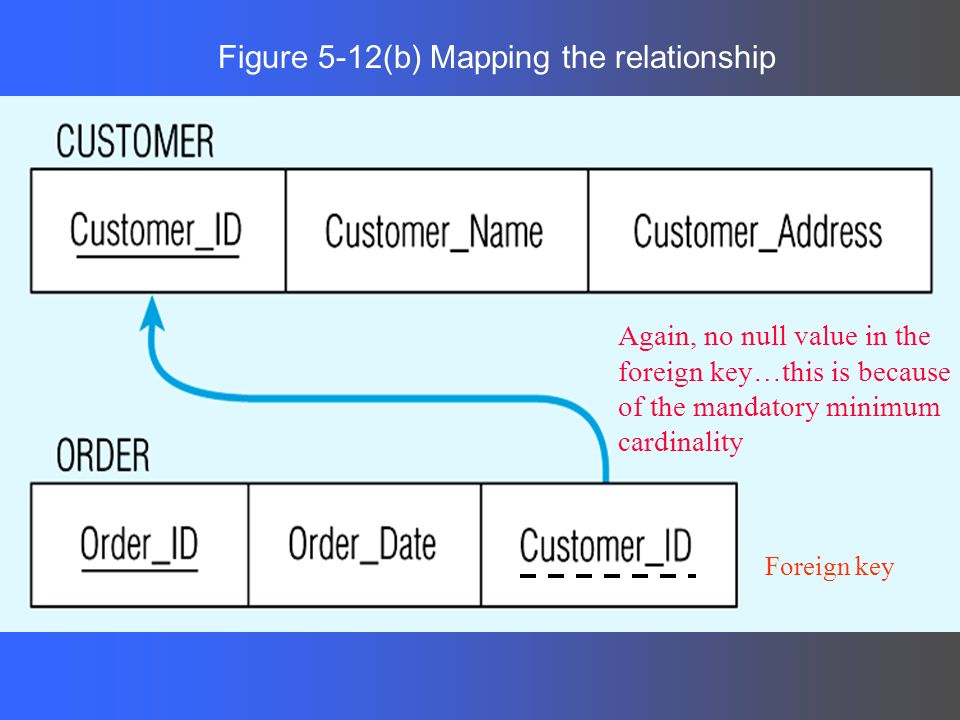 Figure 5-12(b) Mapping the relationship

CUSTOMER

| Customer_ID | Customer_Name | Customer_Address |
|---|---|---|

Again, no null value in the foreign key…this is because of the mandatory minimum cardinality

ORDER

| Order_ID | Order_Date | Customer_ID |
|---|---|---|

Foreign key